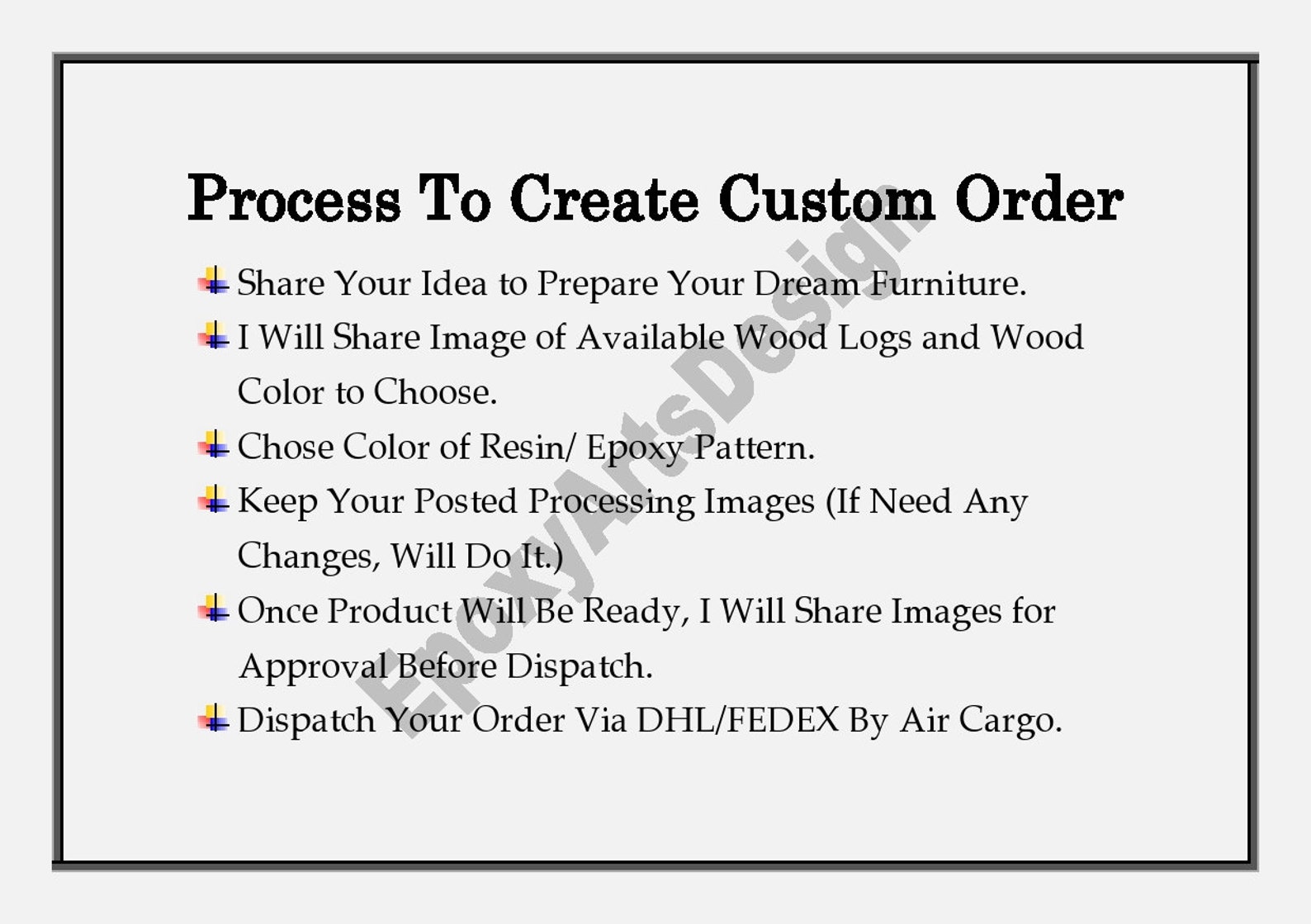 Process To Create Custom Order

Share Your Idea to Prepare Your Dream Furniture.

I Will Share Image of Available Wood Logs and Wood Color to Choose.

Chose Color of Resin/ Epoxy Pattern.

Keep Your Posted Processing Images (If Need Any Changes, Will Do It.)

Once Product Will Be Ready, I Will Share Images for Approval Before Dispatch.

Dispatch Your Order Via DHL/FEDEX By Air Cargo.

EpoxyArtsDesign